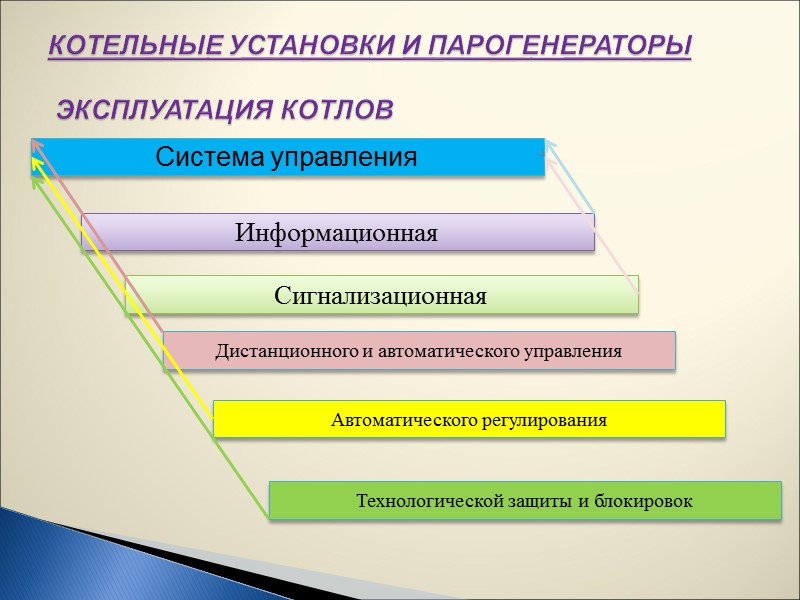 КОТЕЛЬНЫЕ УСТАНОВКИ И ПАРОГЕНЕРАТОРЫ

ЭКСПЛУАТАЦИЯ КОТЛОВ

Система управления

Информационная

Сигнализационная

Дистанционного и автоматического управления

Автоматического регулирования

Технологической защиты и блокировок